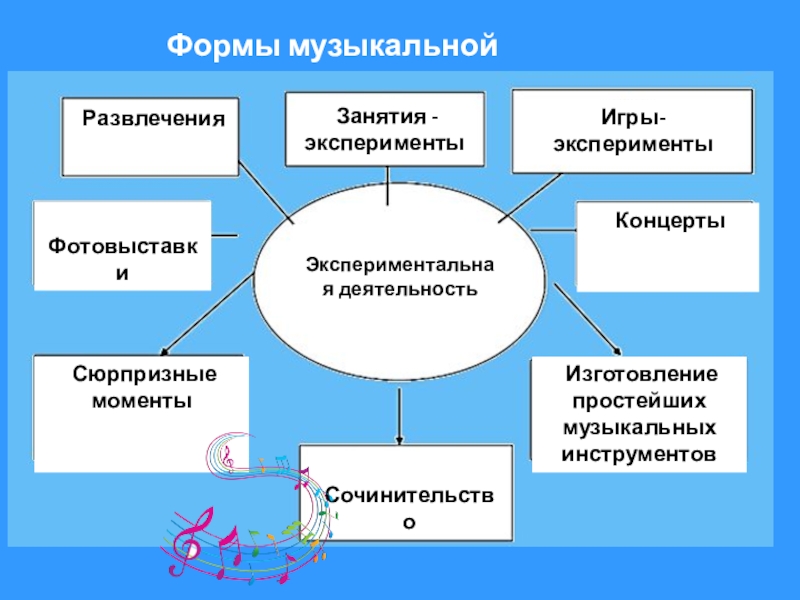 Формы музыкальной

Развлечения

Занятия - эксперименты

Игры-эксперименты

Фотовыставки

Экспериментальная деятельность

Концерты

Сюрпризные моменты

Изготовление простейших музыкальных инструментов

Сочинительство